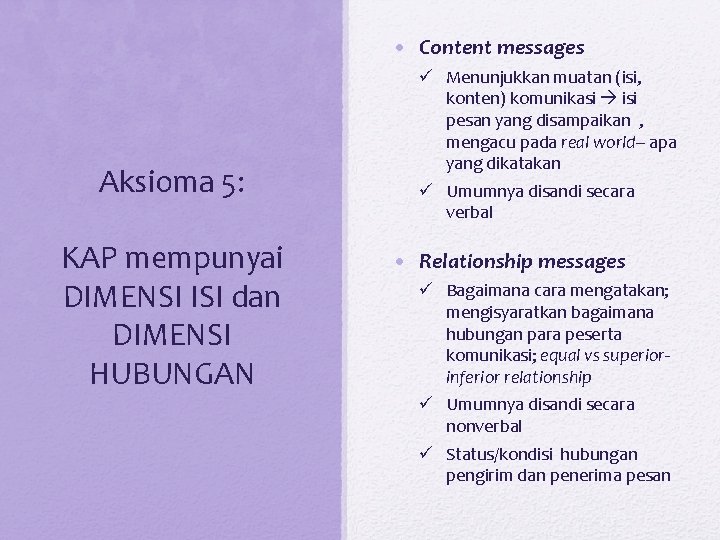 Aksioma 5:

KAP mempunyai DIMENSI ISI dan DIMENSI HUBUNGAN

• Content messages
✓ Menunjukkan muatan (isi, konten) komunikasi → isi pesan yang disampaikan , mengacu pada real world– apa yang dikatakan
✓ Umumnya disandi secara verbal

• Relationship messages
✓ Bagaimana cara mengatakan; mengisyaratkan bagaimana hubungan para peserta komunikasi; equal vs superior-inferior relationship
✓ Umumnya disandi secara nonverbal
✓ Status/kondisi hubungan pengirim dan penerima pesan